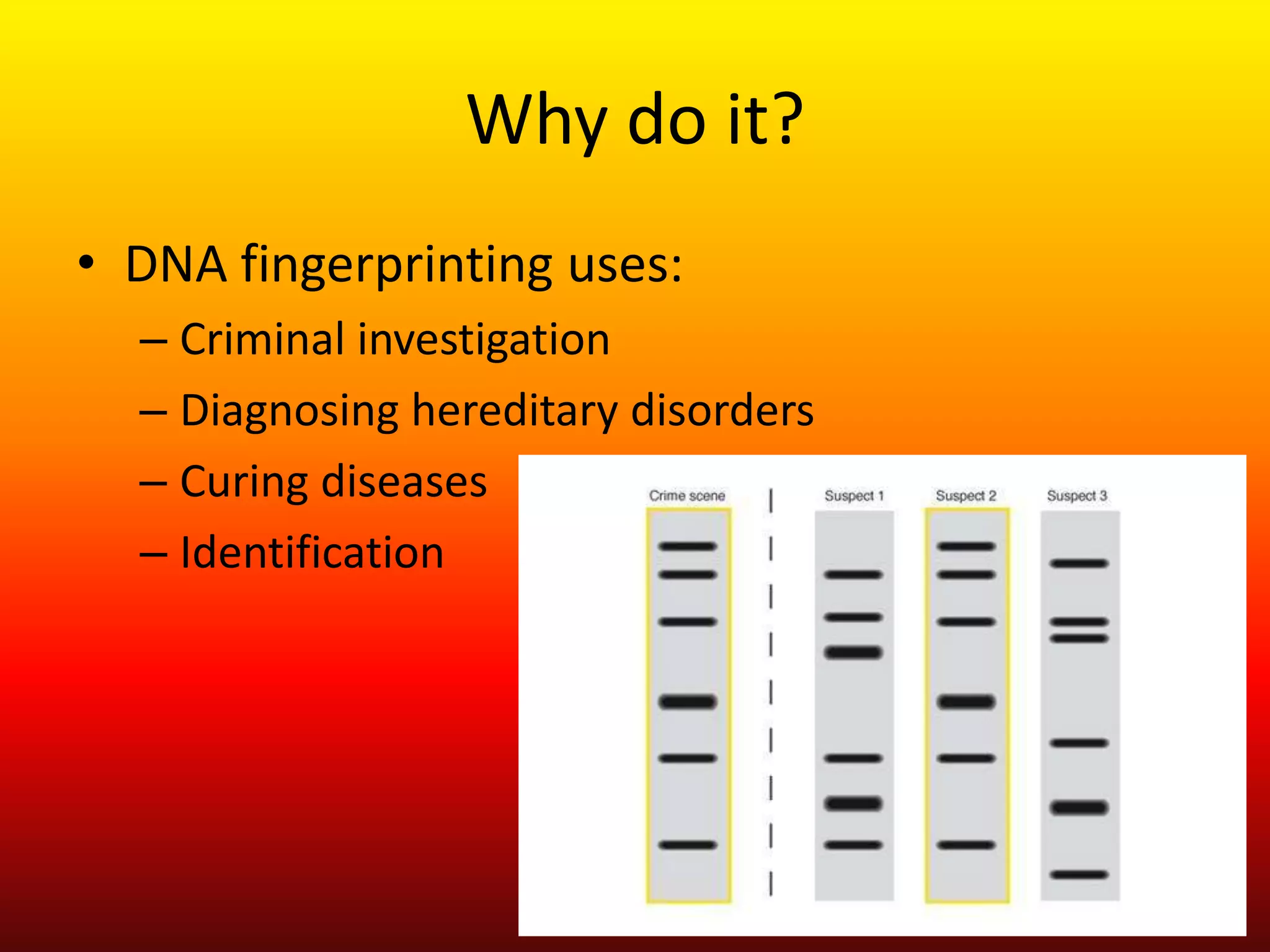 Why do it?

• DNA fingerprinting uses:
– Criminal investigation
– Diagnosing hereditary disorders
– Curing diseases
– Identification

Crime scene
Suspect 1
Suspect 2
Suspect 3